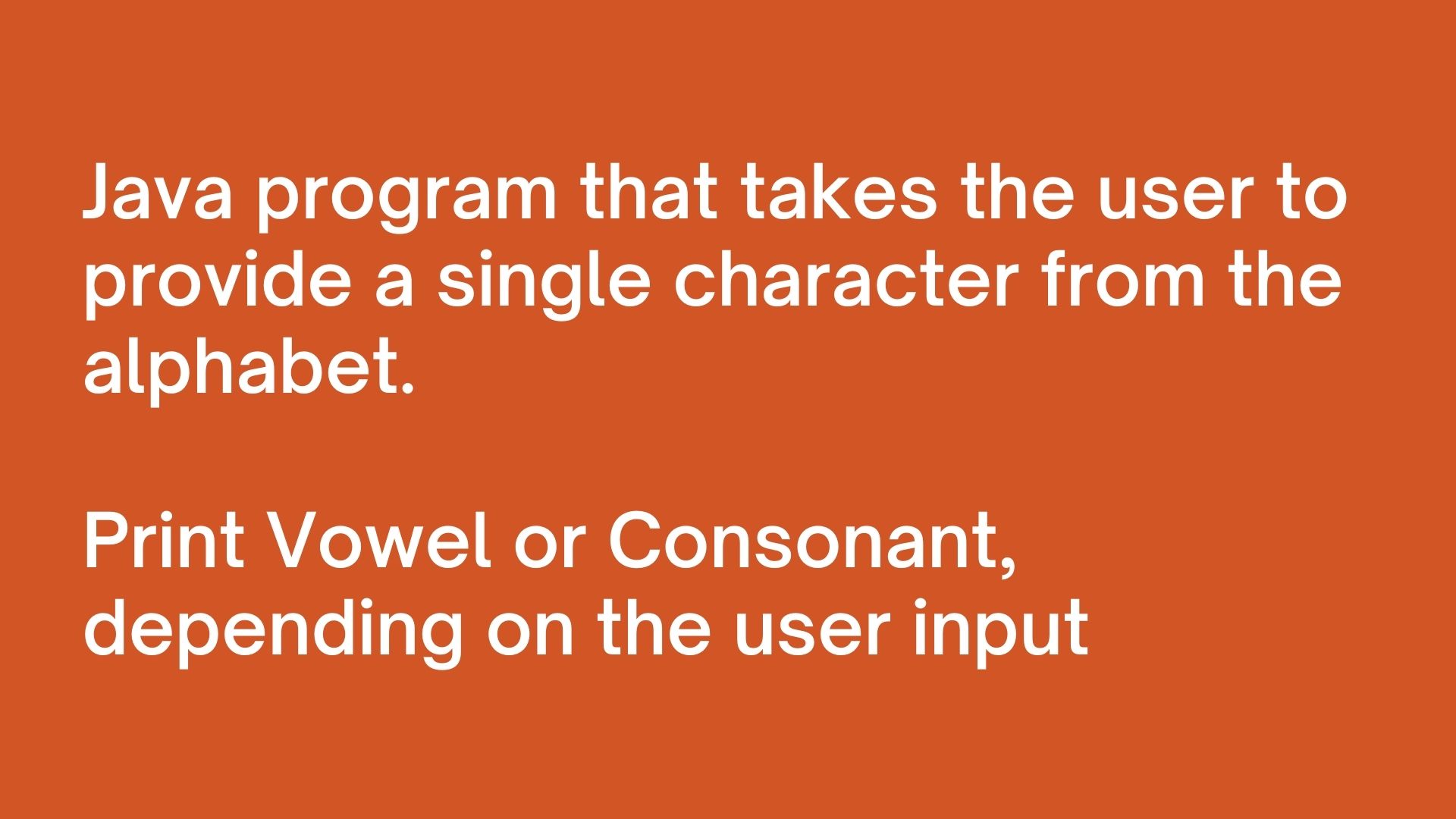 Java program that takes the user to provide a single character from the alphabet.

Print Vowel or Consonant, depending on the user input